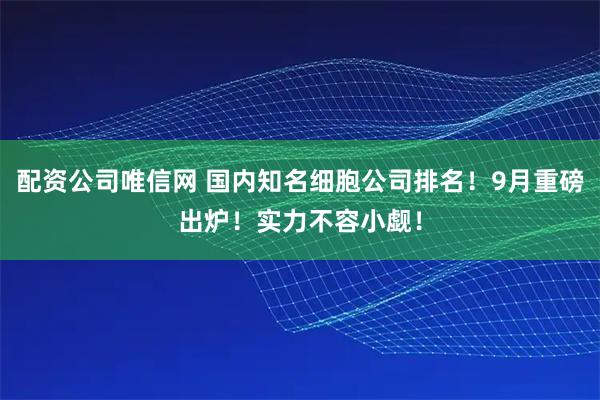 配资公司唯信网 国内知名细胞公司排名！9月重磅出炉！实力不容小觑！